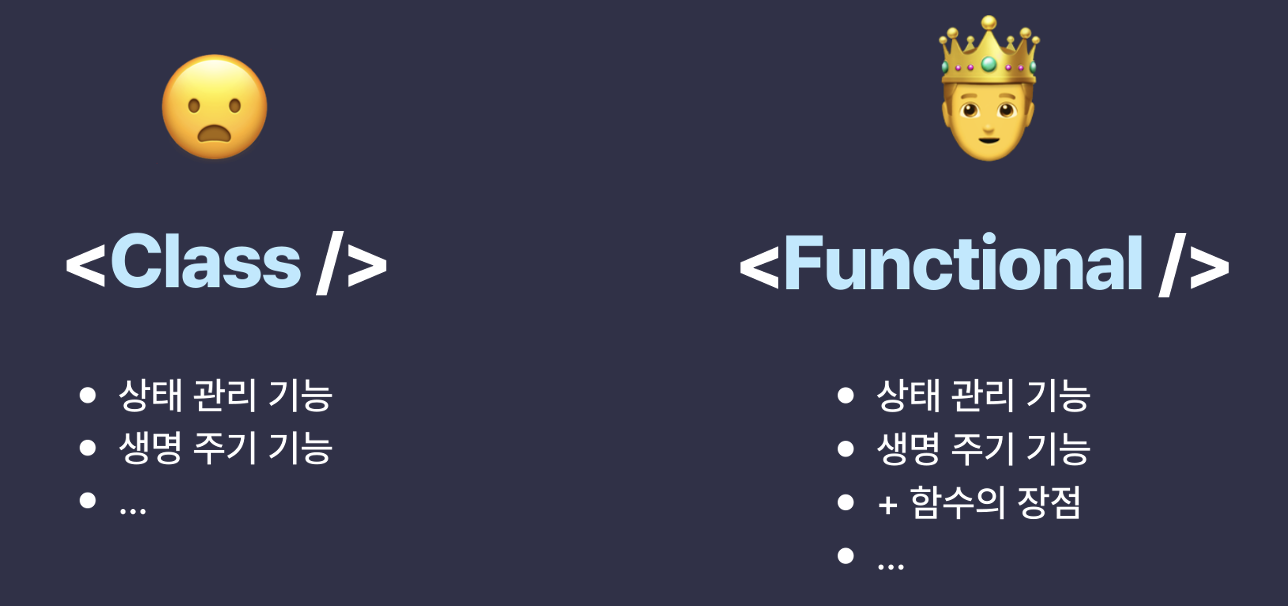 <Class />

- 상태 관리 기능
- 생명 주기 기능
- ...

<Functional />

- 상태 관리 기능
- 생명 주기 기능
- + 함수의 장점
- ...